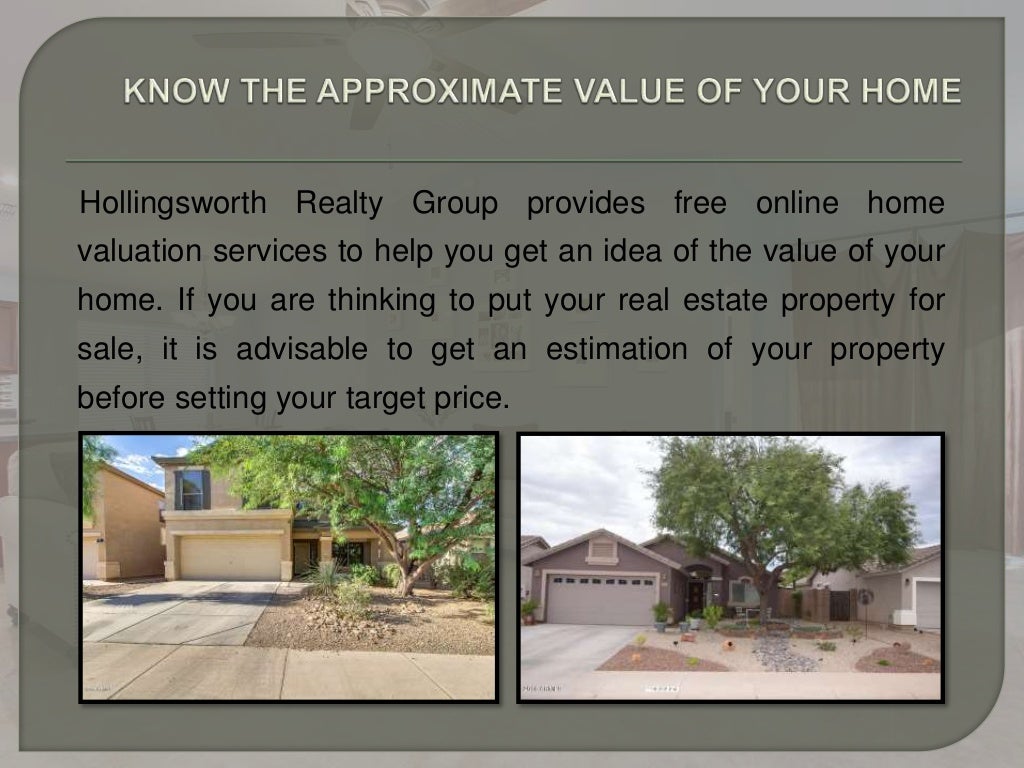 KNOW THE APPROXIMATE VALUE OF YOUR HOME

Hollingsworth Realty Group provides free online home valuation services to help you get an idea of the value of your home. If you are thinking to put your real estate property for sale, it is advisable to get an estimation of your property before setting your target price.